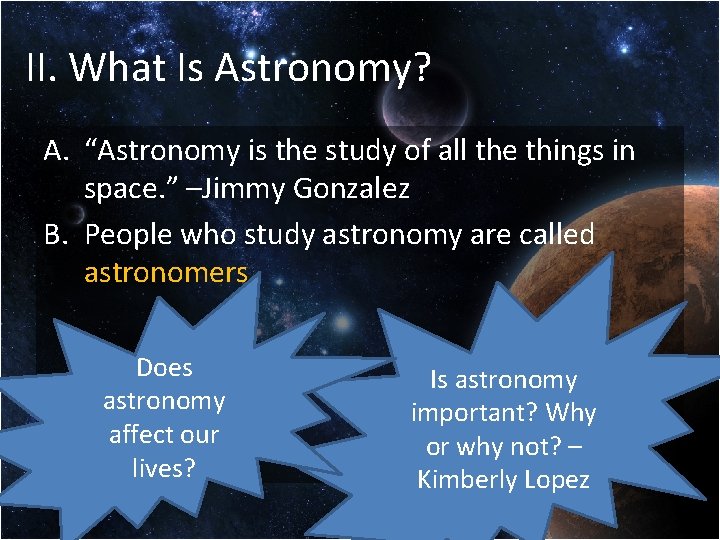 II. What Is Astronomy?

A. “Astronomy is the study of all the things in space.” –Jimmy Gonzalez

B. People who study astronomy are called astronomers

Does astronomy affect our lives?

Is astronomy important? Why or why not? – Kimberly Lopez